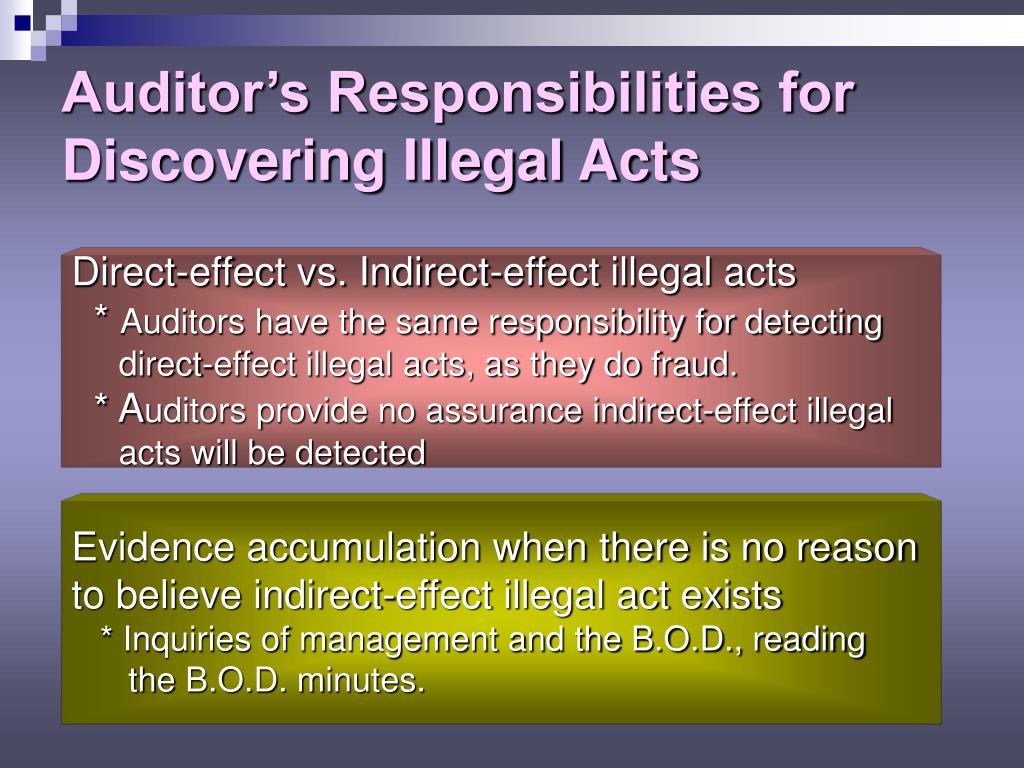 Auditor's Responsibilities for Discovering Illegal Acts

Direct-effect vs. Indirect-effect illegal acts
* Auditors have the same responsibility for detecting direct-effect illegal acts, as they do fraud.
* Auditors provide no assurance indirect-effect illegal acts will be detected

Evidence accumulation when there is no reason to believe indirect-effect illegal act exists
* Inquiries of management and the B.O.D., reading the B.O.D. minutes.